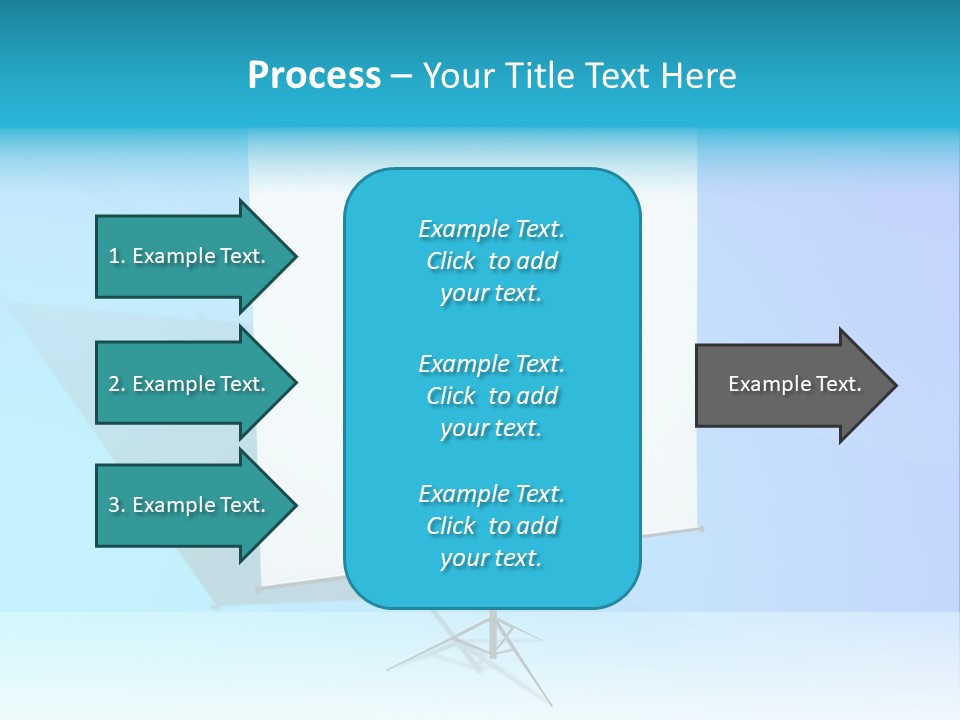 Process – Your Title Text Here

1. Example Text.

2. Example Text.

3. Example Text.

Example Text. Click to add your text.

Example Text. Click to add your text.

Example Text. Click to add your text.

Example Text.